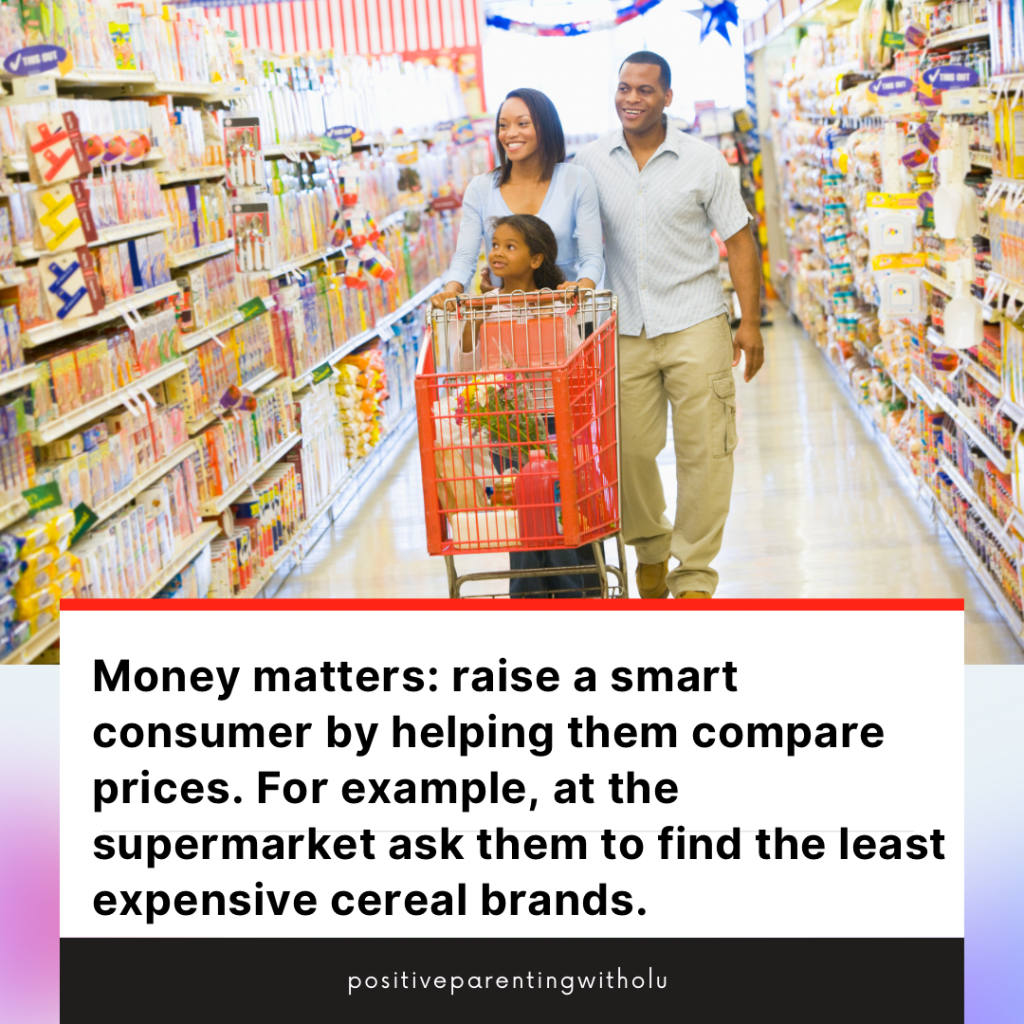 Money matters: raise a smart consumer by helping them compare prices. For example, at the supermarket ask them to find the least expensive cereal brands.

positiveparentingwitholu